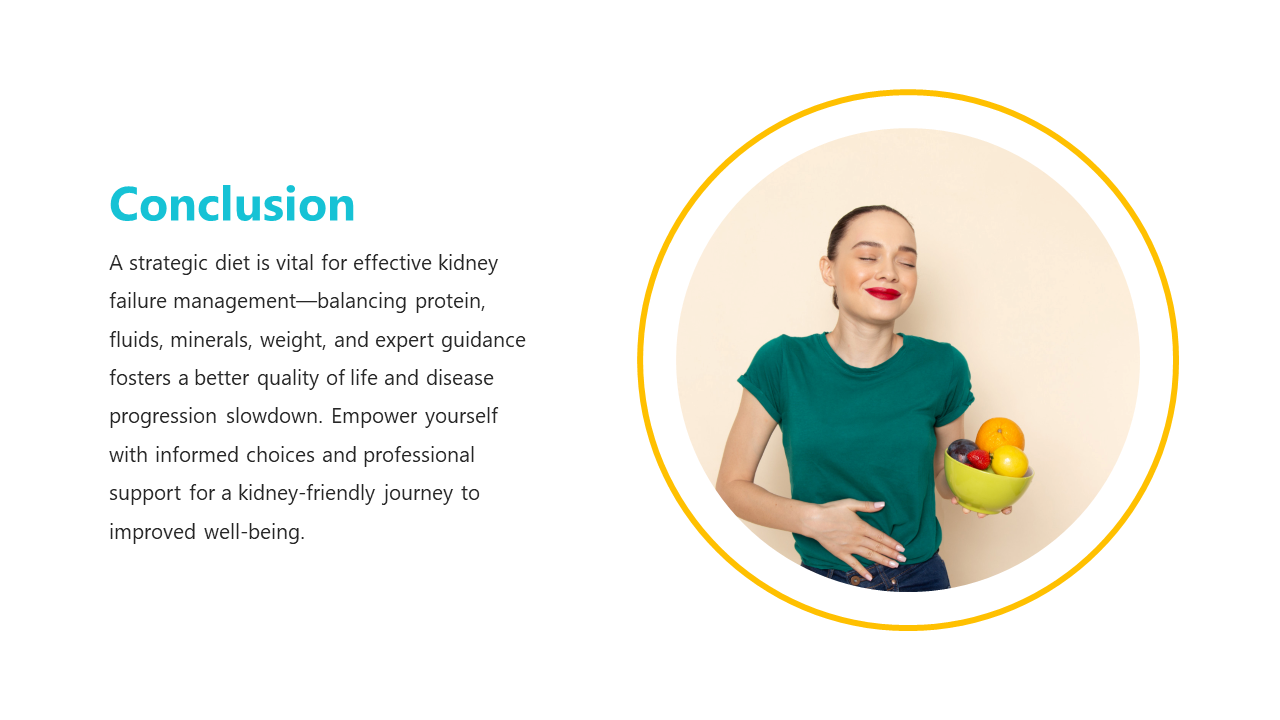 Conclusion

A strategic diet is vital for effective kidney failure management—balancing protein, fluids, minerals, weight, and expert guidance fosters a better quality of life and disease progression slowdown. Empower yourself with informed choices and professional support for a kidney-friendly journey to improved well-being.